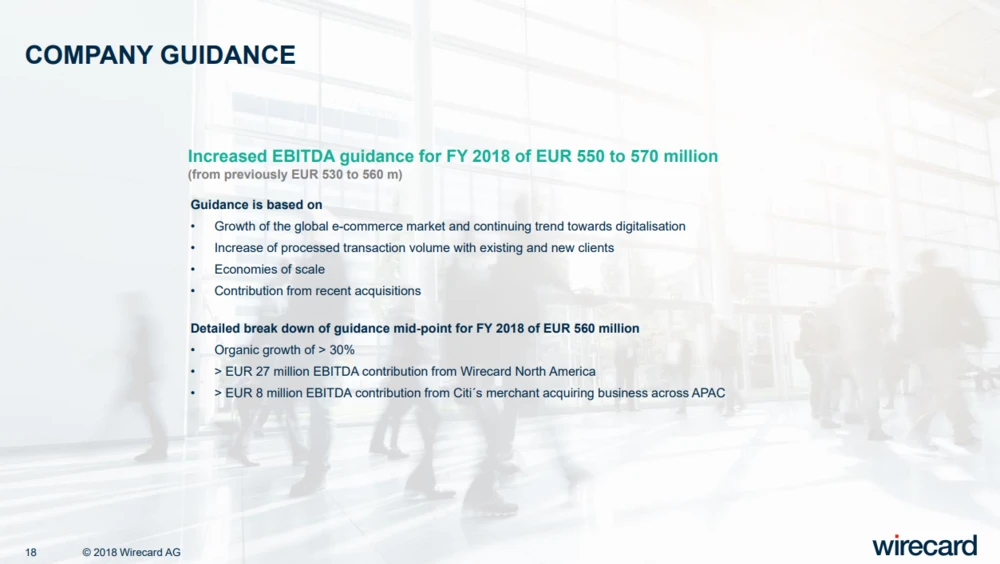 COMPANY GUIDANCE

Increased EBITDA guidance for FY 2018 of EUR 550 to 570 million
(from previously EUR 530 to 560 m)

Guidance is based on
• Growth of the global e-commerce market and continuing trend towards digitalisation
• Increase of processed transaction volume with existing and new clients
• Economies of scale
• Contribution from recent acquisitions

Detailed break down of guidance mid-point for FY 2018 of EUR 560 million
• Organic growth of > 30%
• > EUR 27 million EBITDA contribution from Wirecard North America
• > EUR 8 million EBITDA contribution from Citi´s merchant acquiring business across APAC

18 © 2018 Wirecard AG

wirecard